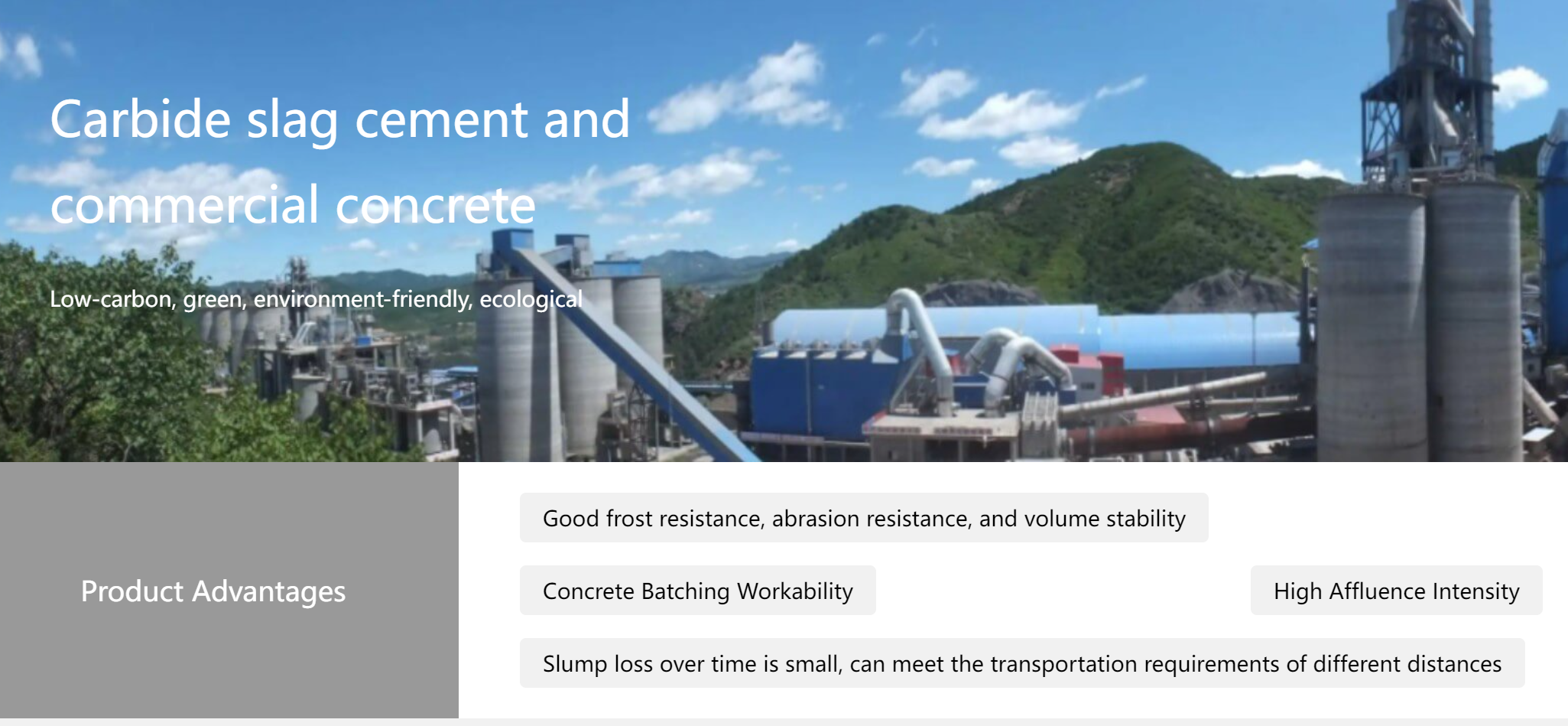 Carbide slag cement and commercial concrete

Low-carbon, green, environment-friendly, ecological

Product Advantages

Good frost resistance, abrasion resistance, and volume stability

Concrete Batching Workability

High Affluence Intensity

Slump loss over time is small, can meet the transportation requirements of different distances